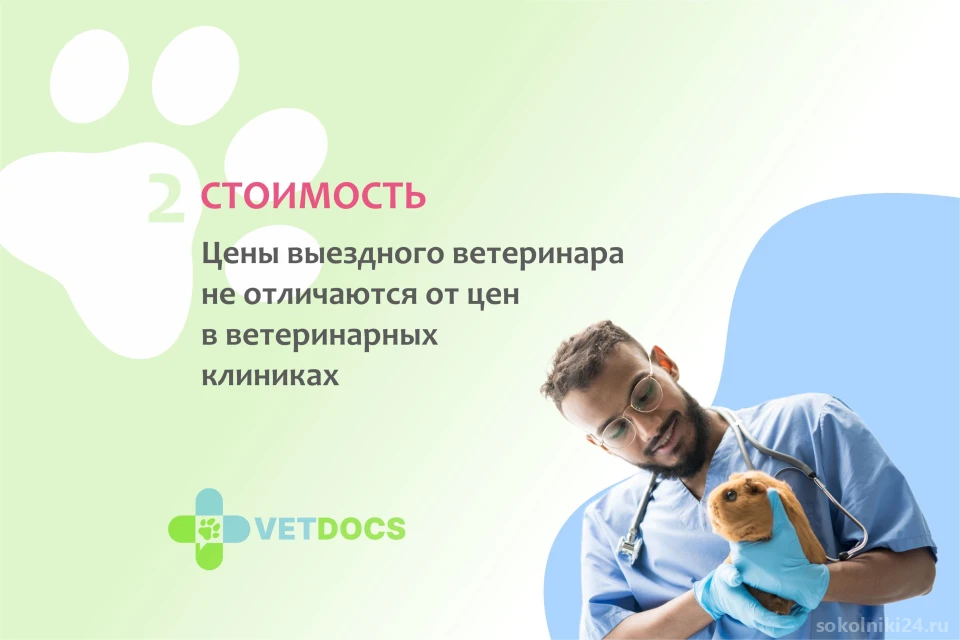 2 СТОИМОСТЬ

Цены выездного ветеринара не отличаются от цен в ветеринарных клиниках

VETDOCS

sokolniki24.ru